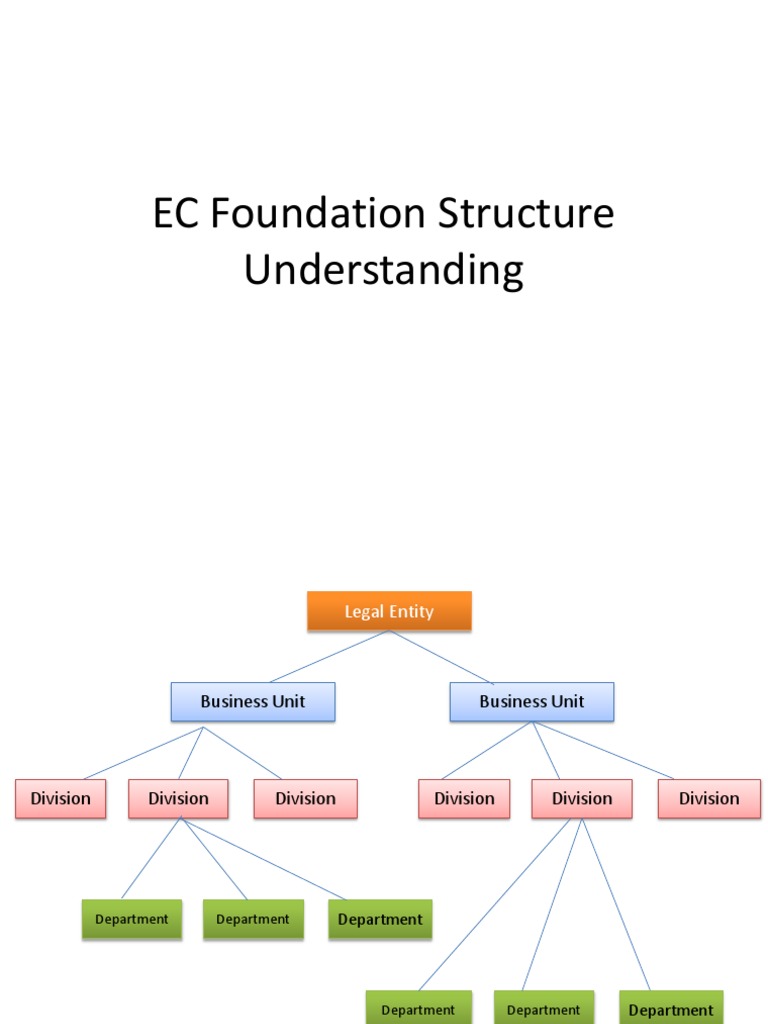 EC Foundation Structure Understanding

Legal Entity

Business Unit

Business Unit

Division

Division

Division

Division

Division

Division

Department

Department

Department

Department

Department

Department